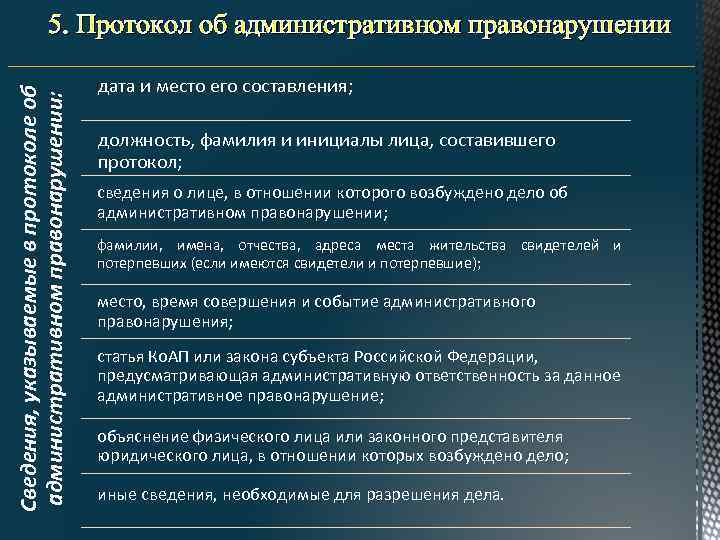 5. Протокол об административном правонарушении

Сведения, указываемые в протоколе об административном правонарушении:

дата и место его составления;

должность, фамилия и инициалы лица, составившего протокол;

сведения о лице, в отношении которого возбуждено дело об административном правонарушении;

фамилии, имена, отчества, адреса места жительства свидетелей и потерпевших (если имеются свидетели и потерпевшие);

место, время совершения и событие административного правонарушения;

статья КоАП или закона субъекта Российской Федерации, предусматривающая административную ответственность за данное административное правонарушение;

объяснение физического лица или законного представителя юридического лица, в отношении которых возбуждено дело;

иные сведения, необходимые для разрешения дела.